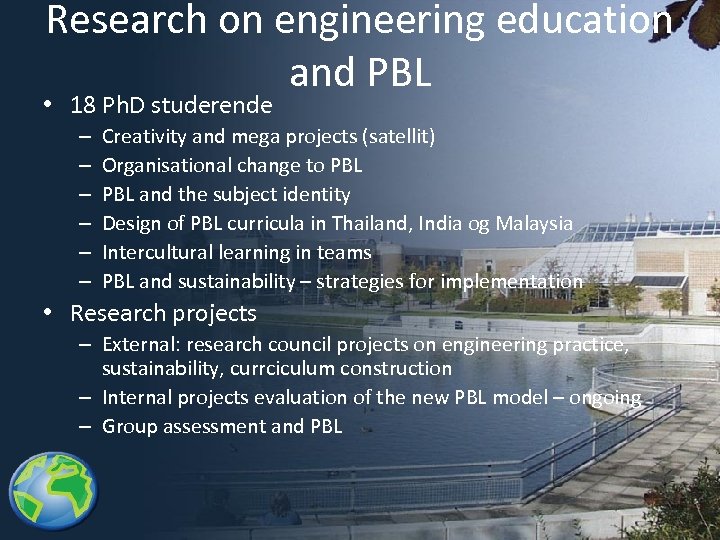 Research on engineering education and PBL

• 18 PhD studerende
– Creativity and mega projects (satellit)
– Organisational change to PBL
– PBL and the subject identity
– Design of PBL curricula in Thailand, India og Malaysia
– Intercultural learning in teams
– PBL and sustainability – strategies for implementation

• Research projects
– External: research council projects on engineering practice, sustainability, currciculum construction
– Internal projects evaluation of the new PBL model – ongoing
– Group assessment and PBL